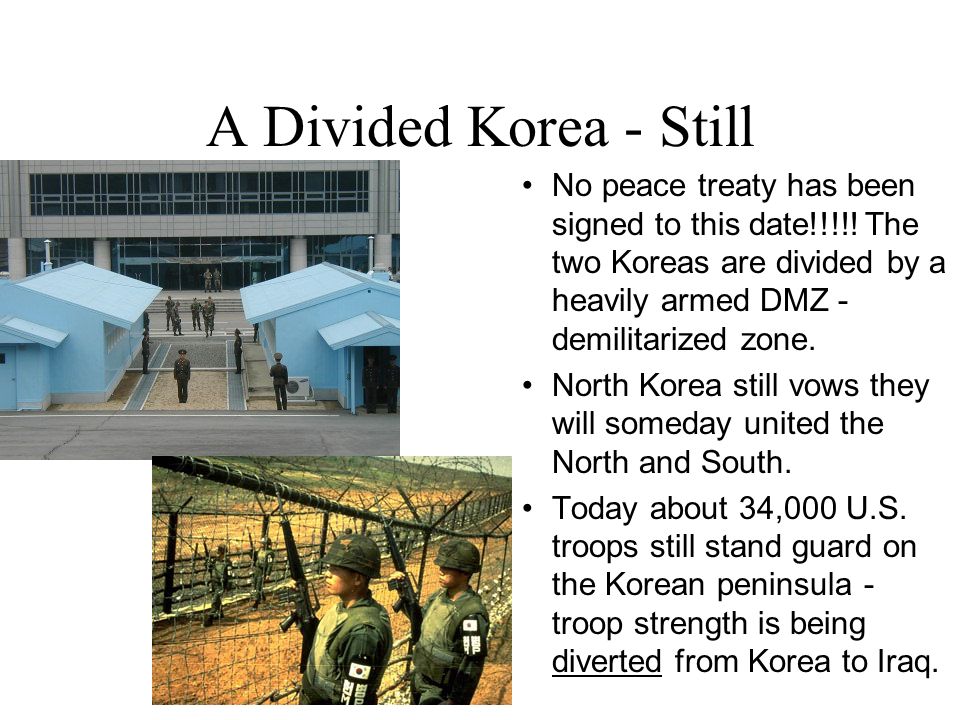 A Divided Korea - Still

• No peace treaty has been signed to this date!!!!! The two Koreas are divided by a heavily armed DMZ - demilitarized zone.

• North Korea still vows they will someday united the North and South.

• Today about 34,000 U.S. troops still stand guard on the Korean peninsula - troop strength is being diverted from Korea to Iraq.